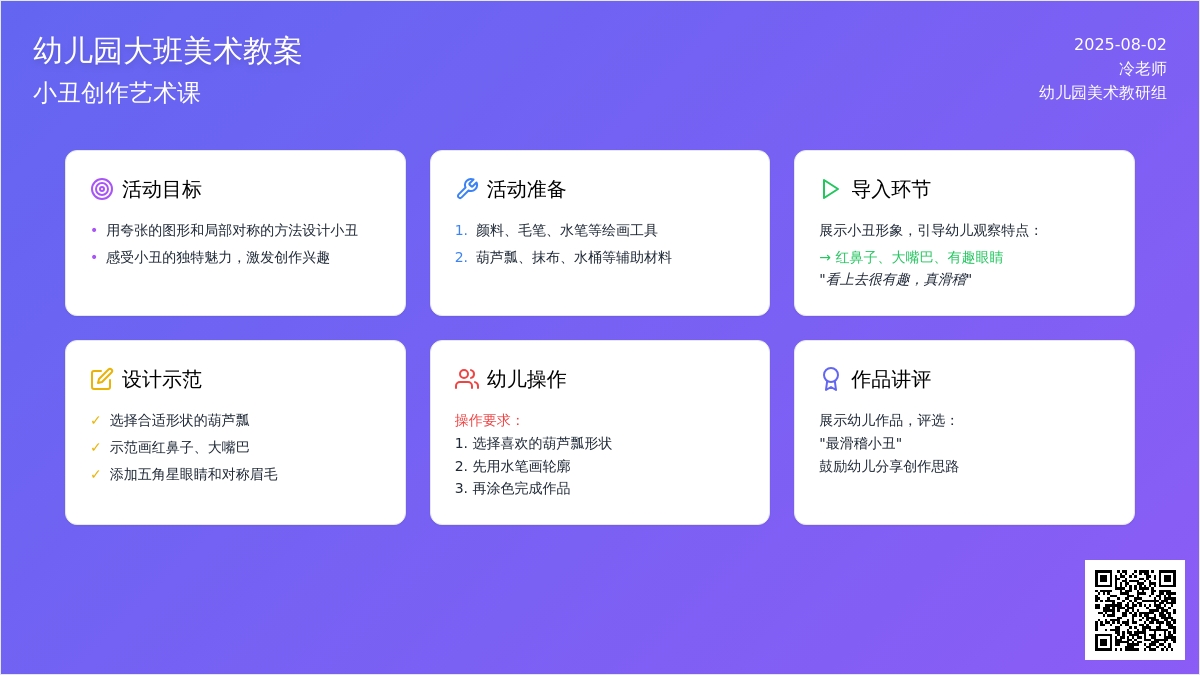 幼儿园大班美术教案
小丑创作艺术课

2025-08-02
冷老师
幼儿园美术教研组

活动目标
• 用夸张的图形和局部对称的方法设计小丑
• 感受小丑的独特魅力，激发创作兴趣

活动准备
1. 颜料、毛笔、水笔等绘画工具
2. 葫芦瓢、抹布、水桶等辅助材料

导入环节
展示小丑形象，引导幼儿观察特点：
→ 红鼻子、大嘴巴、有趣眼睛
"看上去很有趣，真滑稽"

设计示范
✓ 选择合适形状的葫芦瓢
✓ 示范画红鼻子、大嘴巴
✓ 添加五角星眼睛和对称眉毛

幼儿操作
操作要求：
1. 选择喜欢的葫芦瓢形状
2. 先用水笔画轮廓
3. 再涂色完成作品

作品讲评
展示幼儿作品，评选：
"最滑稽小丑"
鼓励幼儿分享创作思路